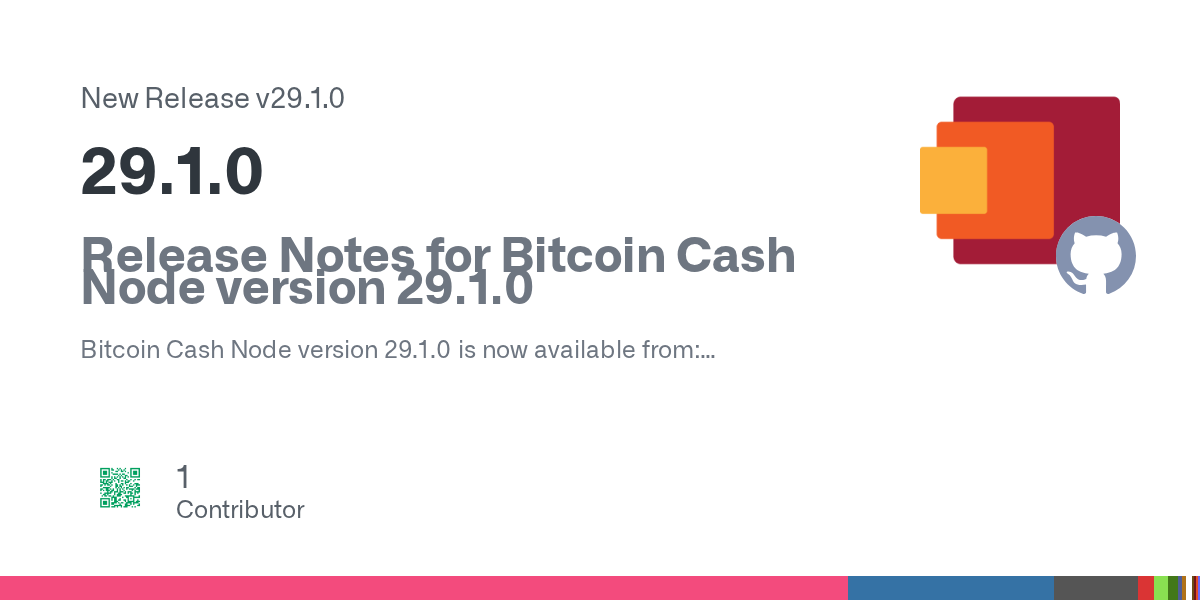 New Release v29.1.0

29.1.0

Release Notes for Bitcoin Cash Node version 29.1.0

Bitcoin Cash Node version 29.1.0 is now available from:...

1
Contributor